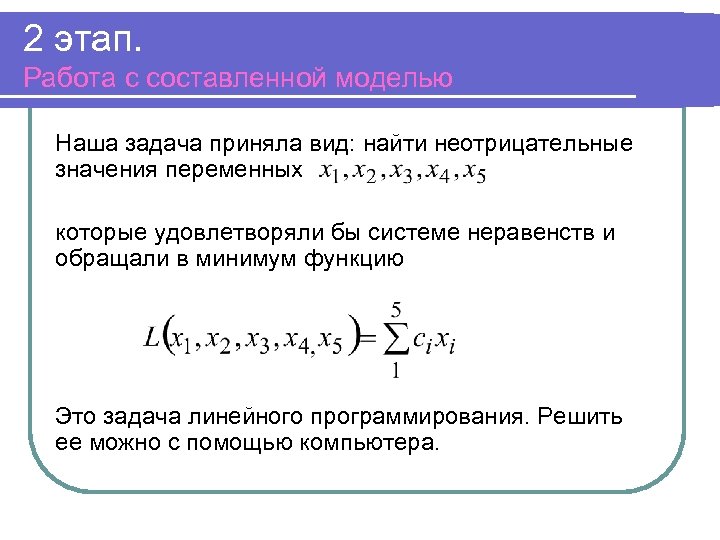 2 этап.
Работа с составленной моделью

Наша задача приняла вид: найти неотрицательные значения переменных $x_1, x_2, x_3, x_4, x_5$

которые удовлетворяли бы системе неравенств и обращали в минимум функцию

$L(x_1, x_2, x_3, x_4, x_5) = \sum_{1}^{5} c_i x_i$

Это задача линейного программирования. Решить ее можно с помощью компьютера.